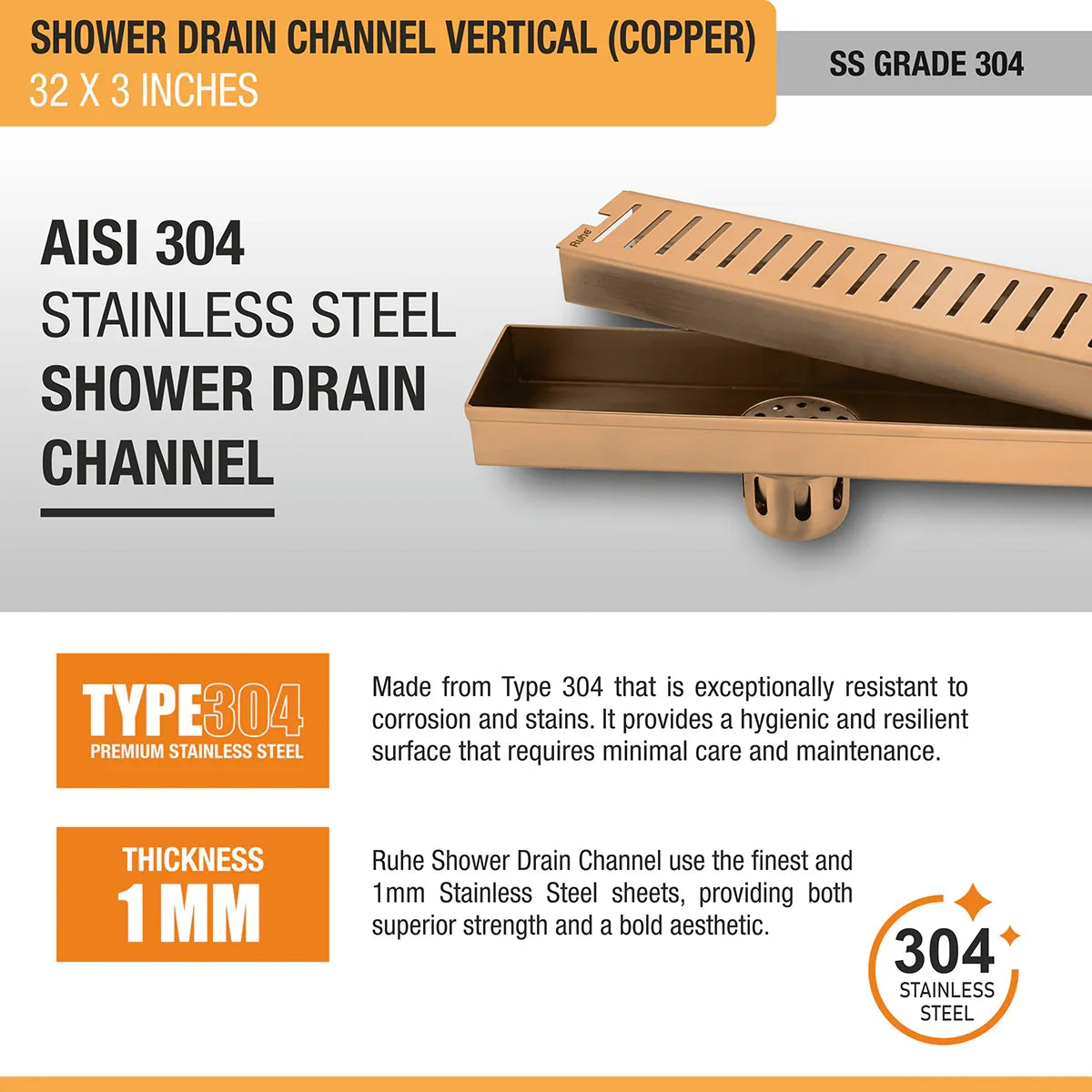 SHOWER DRAIN CHANNEL VERTICAL (COPPER)
32 X 3 INCHES

SS GRADE 304

AISI 304
STAINLESS STEEL
SHOWER DRAIN
CHANNEL

Ruhe

TYPE304
PREMIUM STAINLESS STEEL

Made from Type 304 that is exceptionally resistant to corrosion and stains. It provides a hygienic and resilient surface that requires minimal care and maintenance.

THICKNESS
1 MM

Ruhe Shower Drain Channel use the finest and 1mm Stainless Steel sheets, providing both superior strength and a bold aesthetic.

304
STAINLESS
STEEL